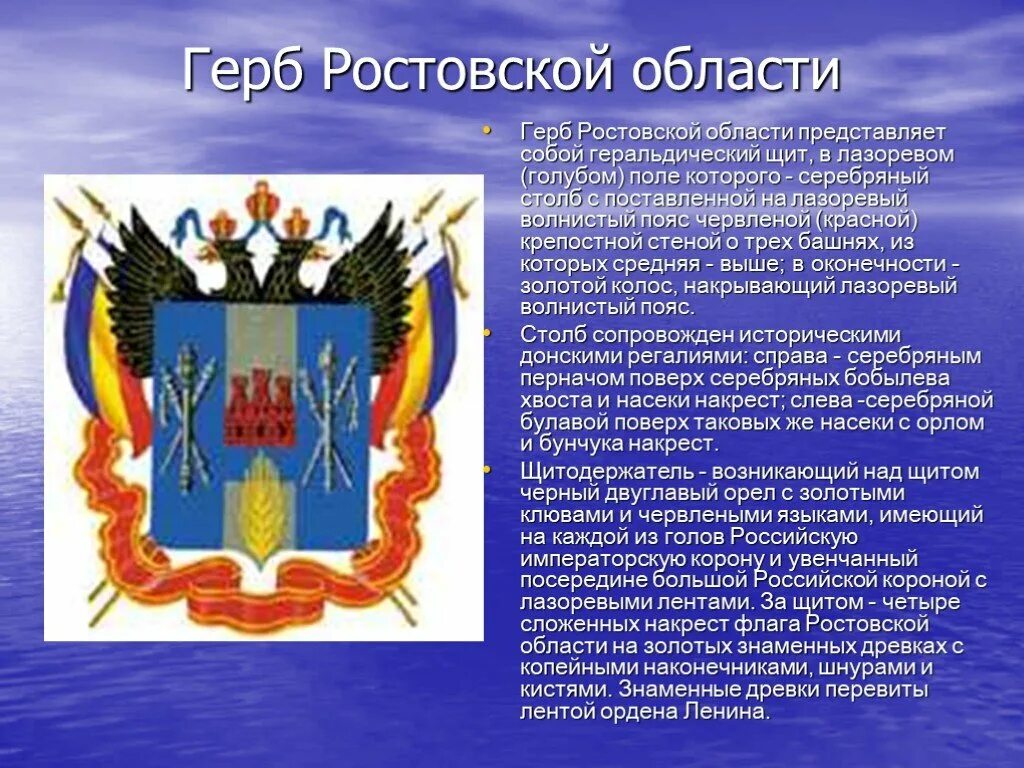 Герб Ростовской области

• Герб Ростовской области представляет собой геральдический щит, в лазоревом (голубом) поле которого - серебряный столб с поставленной на лазоревый волнистый пояс червленой (красной) крепостной стеной о трех башнях, из которых средняя - выше; в оконечности - золотой колос, накрывающий лазоревый волнистый пояс.

• Столб сопровожден историческими донскими регалиями: справа - серебряным перначом поверх серебряных бобылева хвоста и насеки накрест; слева -серебряной булавой поверх таковых же насеки с орлом и бунчука накрест.

• Щитодержатель - возникающий над щитом черный двуглавый орел с золотыми клювами и червлеными языками, имеющий на каждой из голов Российскую императорскую корону и увенчанный посередине большой Российской короной с лазоревыми лентами. За щитом - четыре сложенных накрест флага Ростовской области на золотых знаменных древках с копейными наконечниками, шнурами и кистями. Знаменные древки перевиты лентой ордена Ленина.